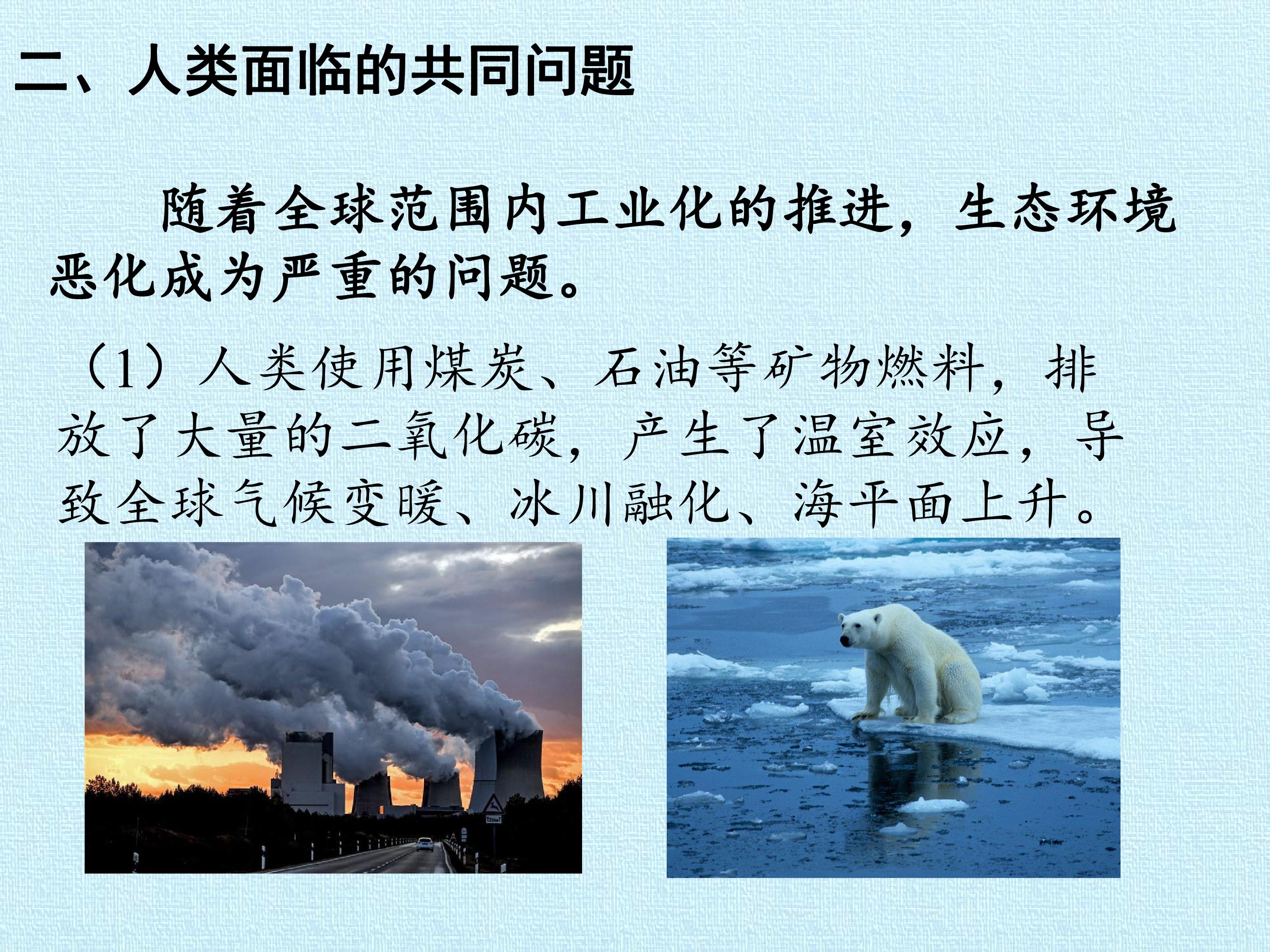 二、人类面临的共同问题

随着全球范围内工业化的推进，生态环境恶化成为严重的问题。

（1）人类使用煤炭、石油等矿物燃料，排放了大量的二氧化碳，产生了温室效应，导致全球气候变暖、冰川融化、海平面上升。